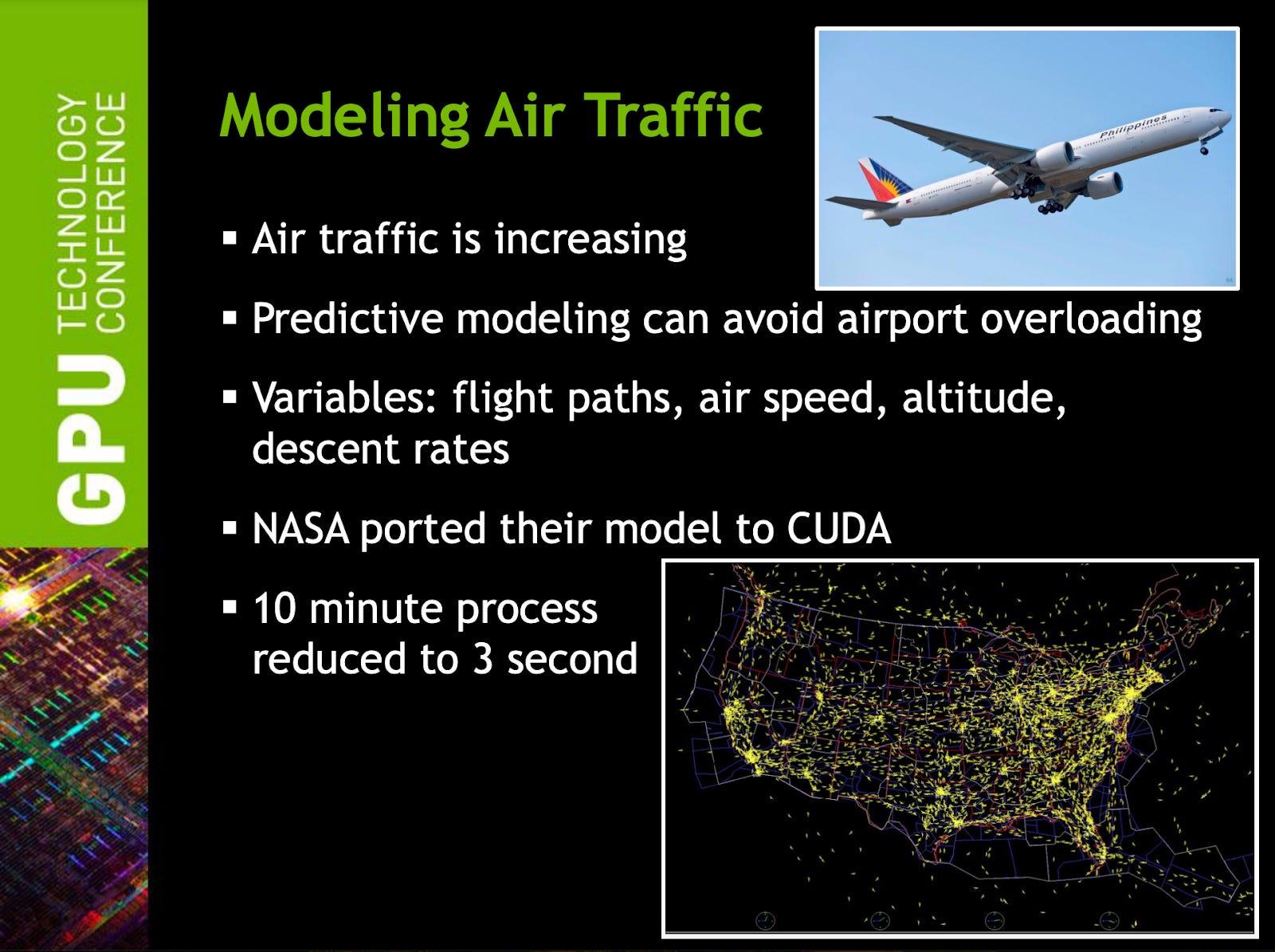 GPU TECHNOLOGY CONFERENCE

Modeling Air Traffic

Philippines

▪ Air traffic is increasing

▪ Predictive modeling can avoid airport overloading

▪ Variables: flight paths, air speed, altitude, descent rates

▪ NASA ported their model to CUDA

▪ 10 minute process reduced to 3 second